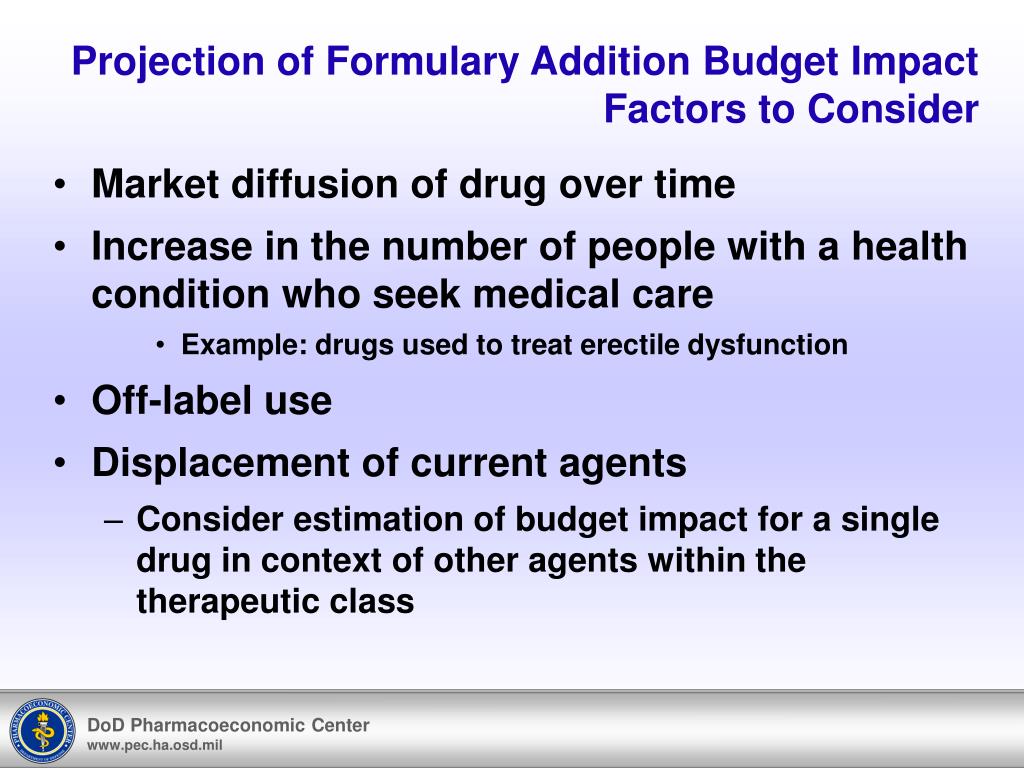 Projection of Formulary Addition Budget Impact Factors to Consider

• Market diffusion of drug over time
• Increase in the number of people with a health condition who seek medical care
  • Example: drugs used to treat erectile dysfunction
• Off-label use
• Displacement of current agents
  – Consider estimation of budget impact for a single drug in context of other agents within the therapeutic class

DoD Pharmacoeconomic Center
www.pec.ha.osd.mil